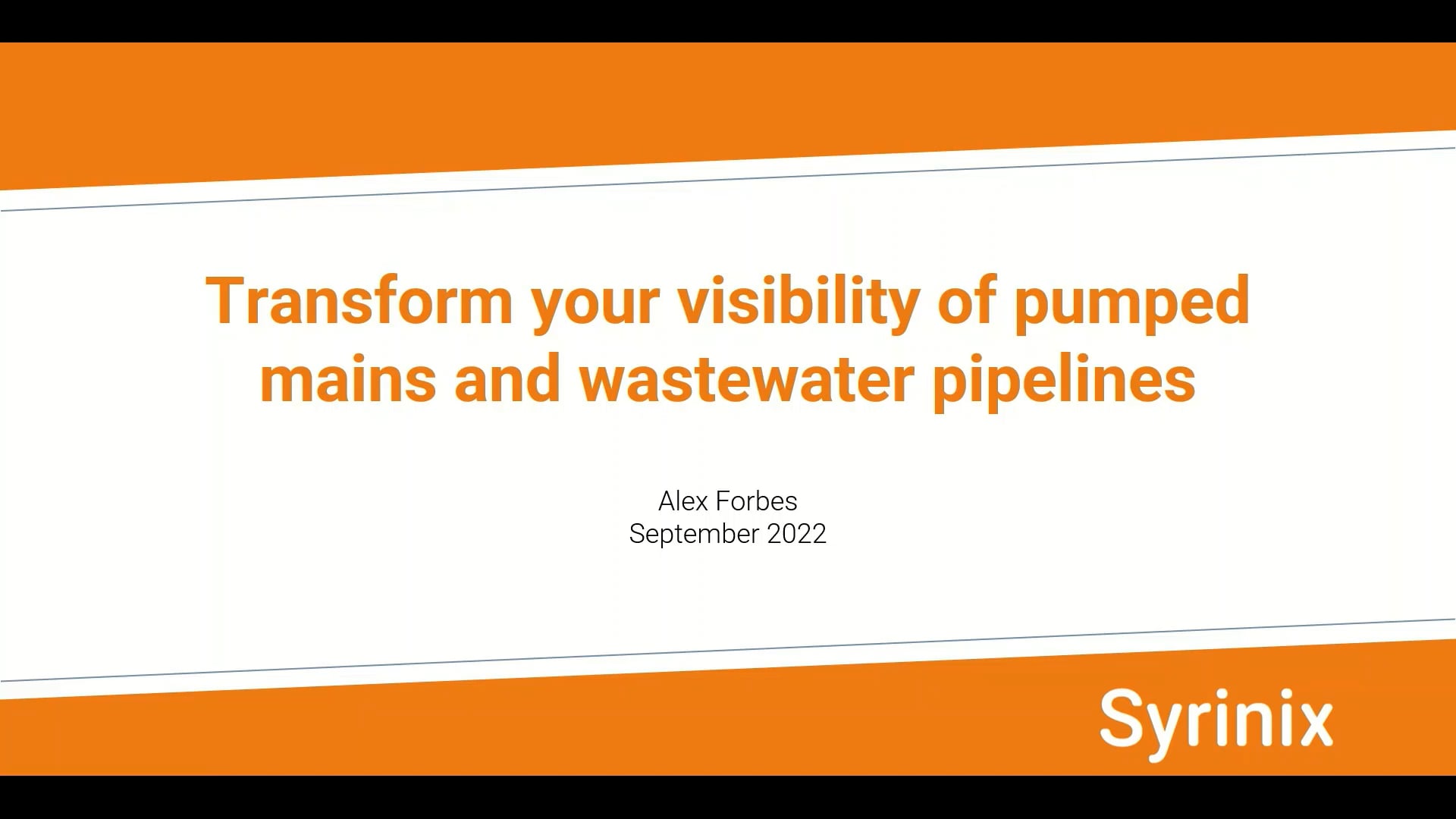 Transform your visibility of pumped mains and wastewater pipelines

Alex Forbes
September 2022

Syrinix